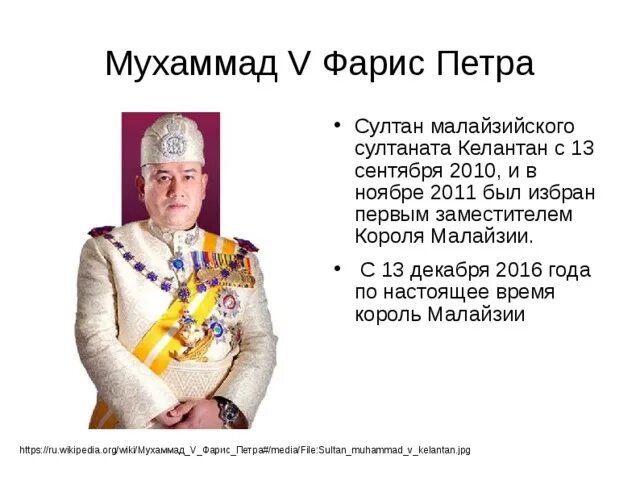 Мухаммад V Фарис Петра

• Султан малайзийского султаната Келантан с 13 сентября 2010, и в ноябре 2011 был избран первым заместителем Короля Малайзии.

• С 13 декабря 2016 года по настоящее время король Малайзии

https://ru.wikipedia.org/wiki/Мухаммад_V_Фарис_Петра#/media/File:Sultan_muhammad_v_kelantan.jpg